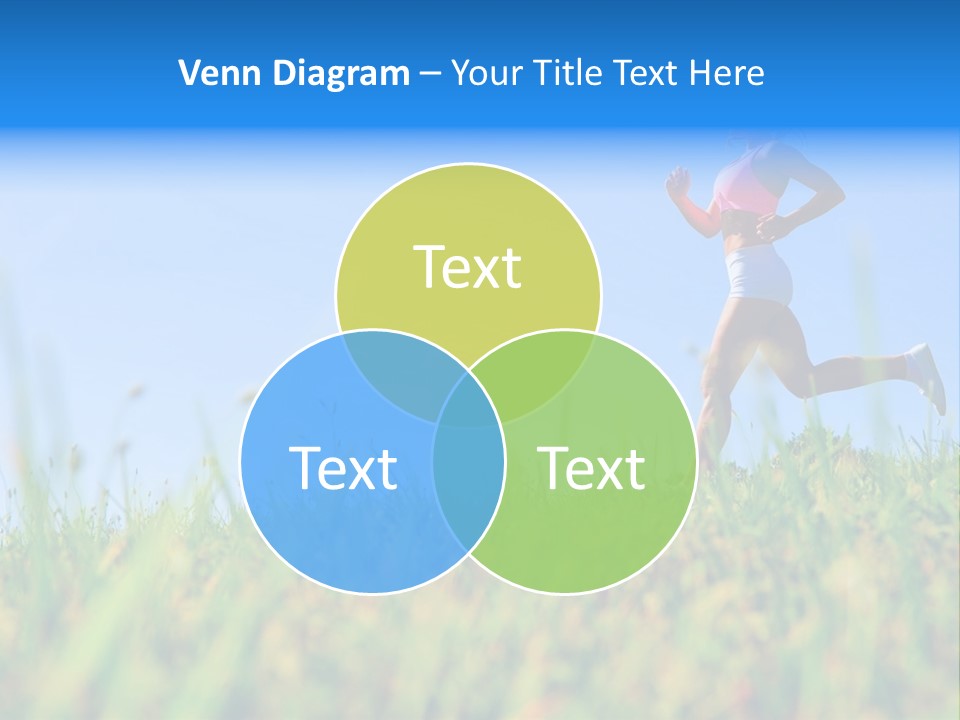 Venn Diagram – Your Title Text Here

Text

Text

Text